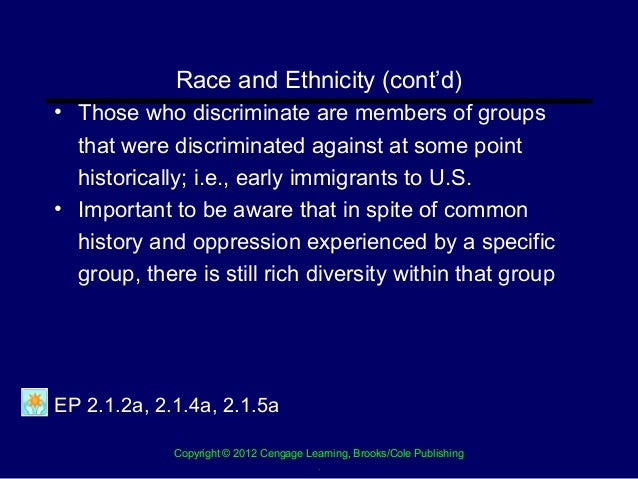 Race and Ethnicity (cont'd)

• Those who discriminate are members of groups that were discriminated against at some point historically; i.e., early immigrants to U.S.
• Important to be aware that in spite of common history and oppression experienced by a specific group, there is still rich diversity within that group

EP 2.1.2a, 2.1.4a, 2.1.5a

Copyright © 2012 Cengage Learning, Brooks/Cole Publishing